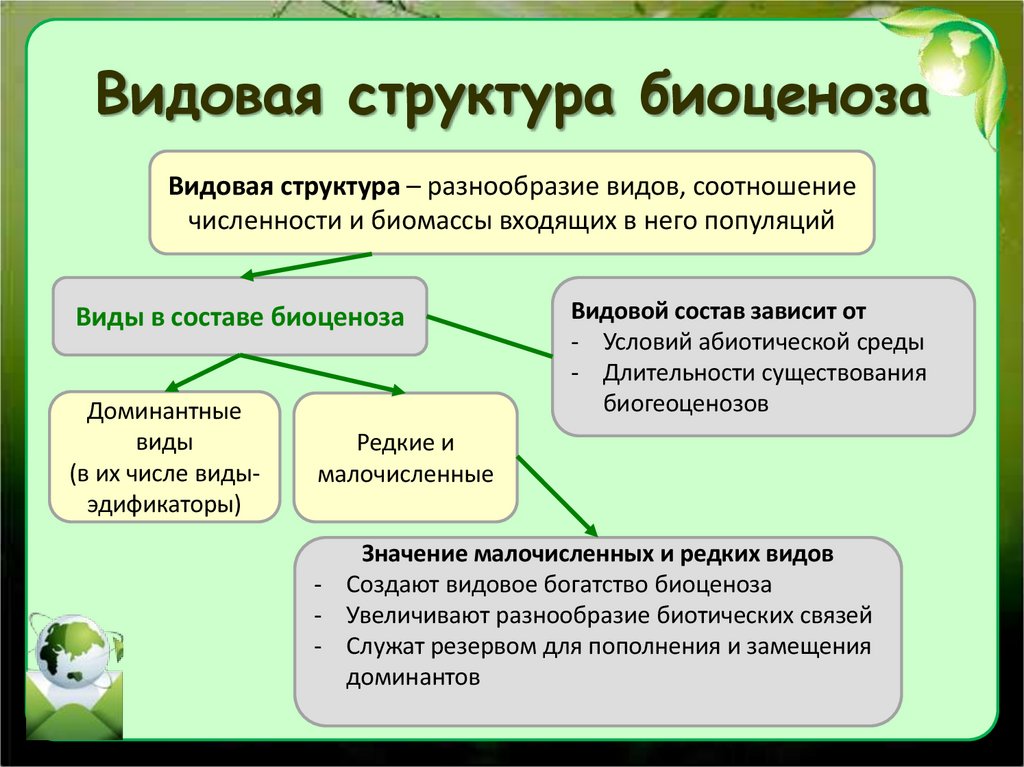 Видовая структура биоценоза

Видовая структура – разнообразие видов, соотношение численности и биомассы входящих в него популяций

Виды в составе биоценоза

Видовой состав зависит от
- Условий абиотической среды
- Длительности существования биогеоценозов

Доминантные виды (в их числе виды-эдификаторы)

Редкие и малочисленные

Значение малочисленных и редких видов
- Создают видовое богатство биоценоза
- Увеличивают разнообразие биотических связей
- Служат резервом для пополнения и замещения доминантов